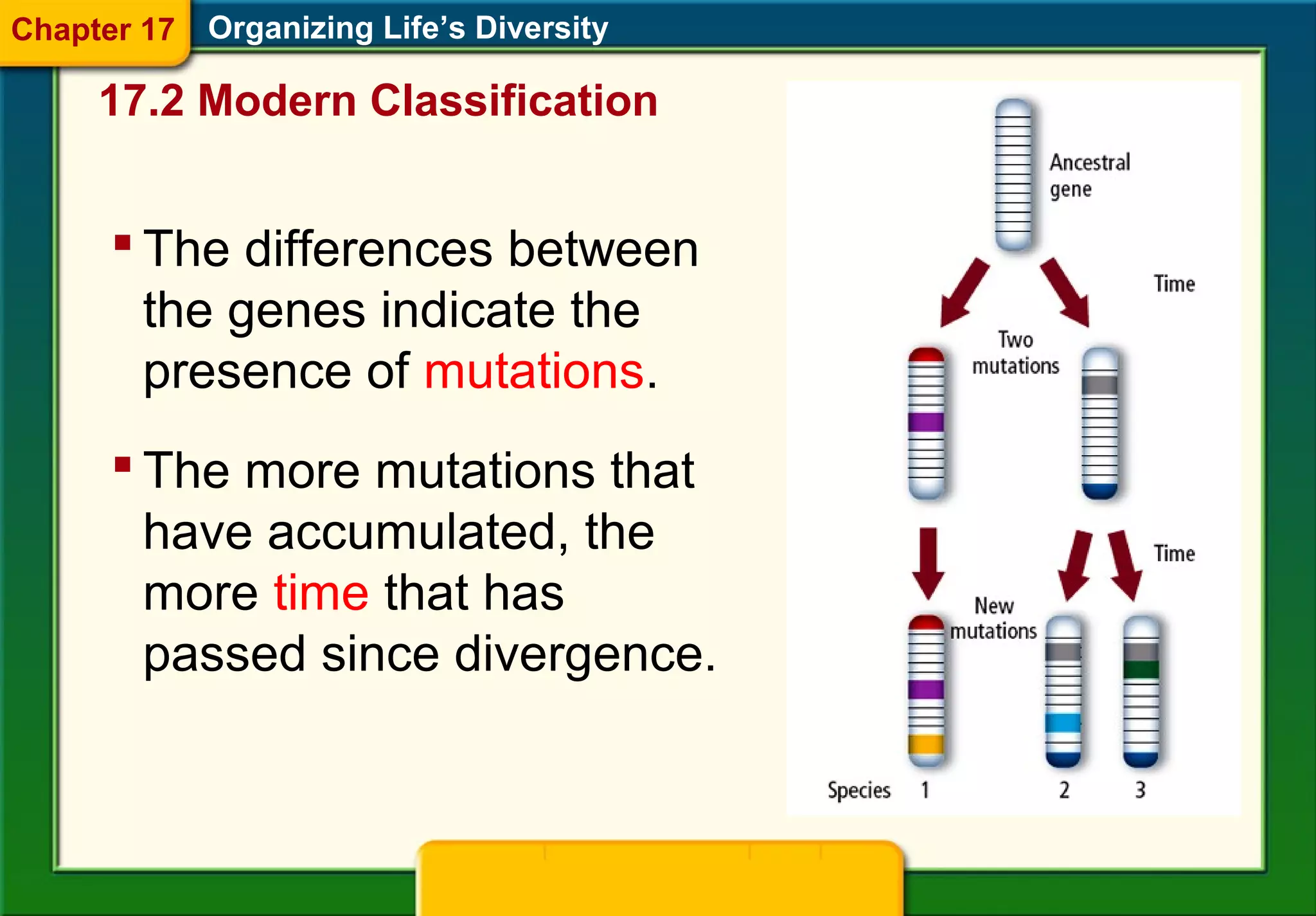 Chapter 17

Organizing Life's Diversity

17.2 Modern Classification

▪ The differences between the genes indicate the presence of mutations.

▪ The more mutations that have accumulated, the more time that has passed since divergence.

Ancestral gene

Time

Two mutations

Time

New mutations

Species 1 2 3